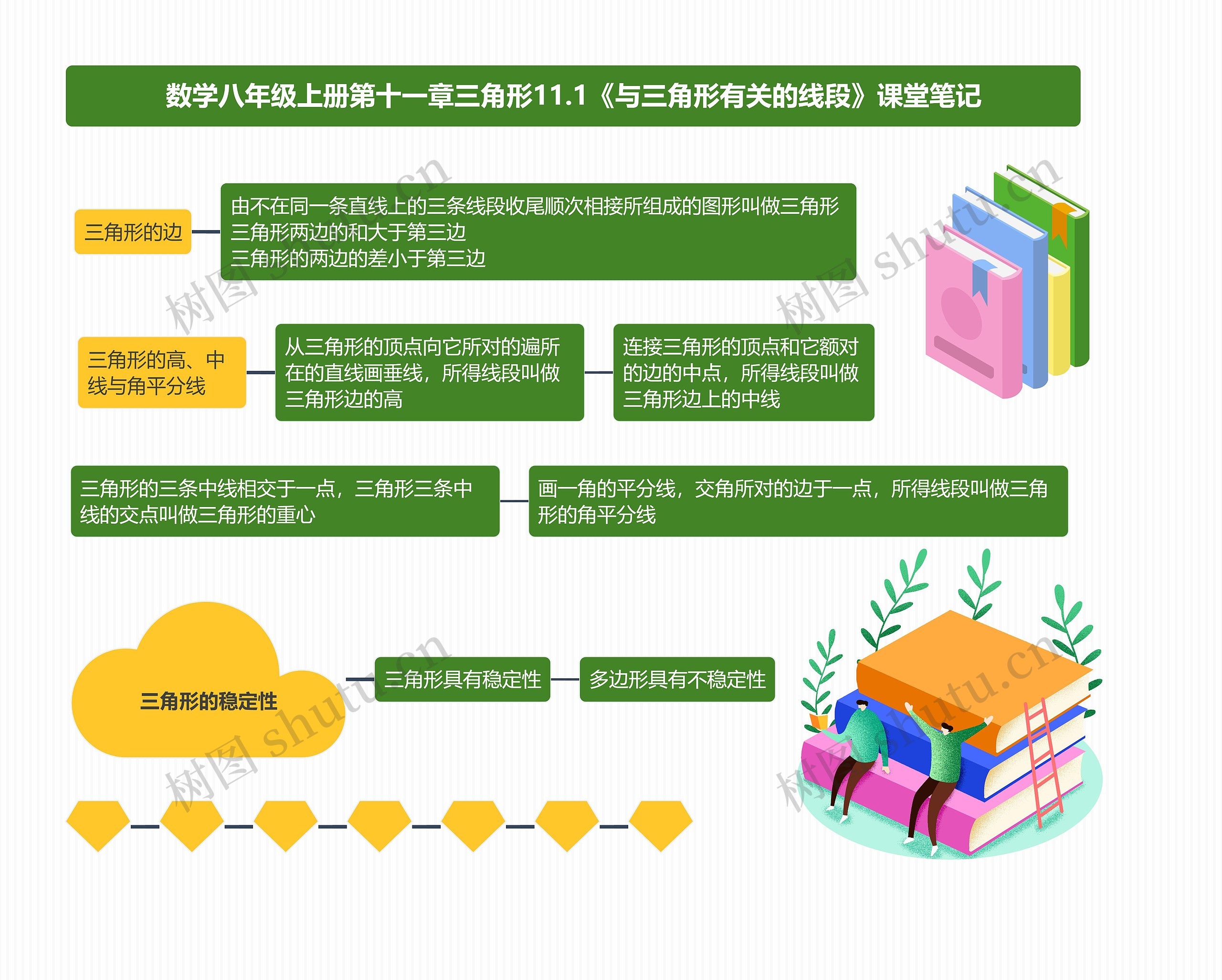 数学八年级上册第十一章三角形11.1《与三角形有关的线段》课堂笔记

三角形的边

由不在同一条直线上的三条线段收尾顺次相接所组成的图形叫做三角形
三角形两边的和大于第三边
三角形的两边的差小于第三边

三角形的高、中线与角平分线

从三角形的顶点向它所对的遍所在的直线画垂线，所得线段叫做三角形边的高

连接三角形的顶点和它额对的边的中点，所得线段叫做三角形边上的中线

三角形的三条中线相交于一点，三角形三条中线的交点叫做三角形的重心

画一角的平分线，交角所对的边于一点，所得线段叫做三角形的角平分线

三角形的稳定性

三角形具有稳定性

多边形具有不稳定性

树图 shutu.cn
树图 shutu.cn
树图 shutu.cn
树图 shutu.cn